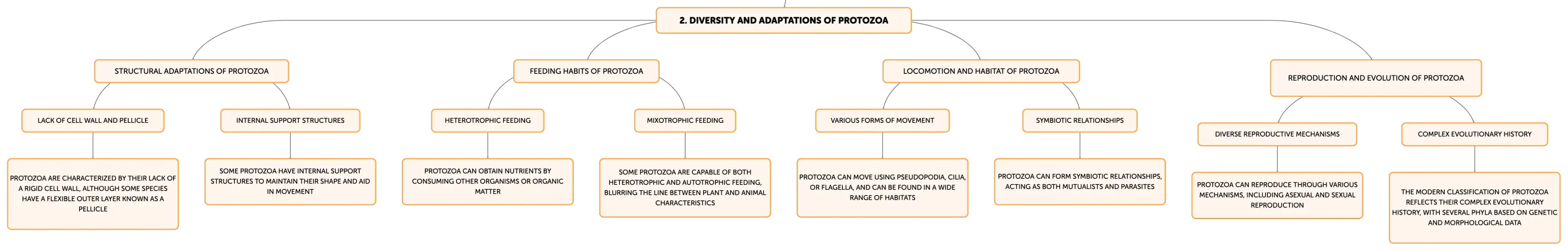 2. DIVERSITY AND ADAPTATIONS OF PROTOZOA

STRUCTURAL ADAPTATIONS OF PROTOZOA

LACK OF CELL WALL AND PELLICLE

PROTOZOA ARE CHARACTERIZED BY THEIR LACK OF A RIGID CELL WALL, ALTHOUGH SOME SPECIES HAVE A FLEXIBLE OUTER LAYER KNOWN AS A PELLICLE

INTERNAL SUPPORT STRUCTURES

SOME PROTOZOA HAVE INTERNAL SUPPORT STRUCTURES TO MAINTAIN THEIR SHAPE AND AID IN MOVEMENT

FEEDING HABITS OF PROTOZOA

HETEROTROPHIC FEEDING

PROTOZOA CAN OBTAIN NUTRIENTS BY CONSUMING OTHER ORGANISMS OR ORGANIC MATTER

MIXOTROPHIC FEEDING

SOME PROTOZOA ARE CAPABLE OF BOTH HETEROTROPHIC AND AUTOTROPHIC FEEDING, BLURRING THE LINE BETWEEN PLANT AND ANIMAL CHARACTERISTICS

LOCOMOTION AND HABITAT OF PROTOZOA

VARIOUS FORMS OF MOVEMENT

PROTOZOA CAN MOVE USING PSEUDOPODIA, CILIA, OR FLAGELLA, AND CAN BE FOUND IN A WIDE RANGE OF HABITATS

SYMBIOTIC RELATIONSHIPS

PROTOZOA CAN FORM SYMBIOTIC RELATIONSHIPS, ACTING AS BOTH MUTUALISTS AND PARASITES

REPRODUCTION AND EVOLUTION OF PROTOZOA

DIVERSE REPRODUCTIVE MECHANISMS

PROTOZOA CAN REPRODUCE THROUGH VARIOUS MECHANISMS, INCLUDING ASEXUAL AND SEXUAL REPRODUCTION

COMPLEX EVOLUTIONARY HISTORY

THE MODERN CLASSIFICATION OF PROTOZOA REFLECTS THEIR COMPLEX EVOLUTIONARY HISTORY, WITH SEVERAL PHYLA BASED ON GENETIC AND MORPHOLOGICAL DATA